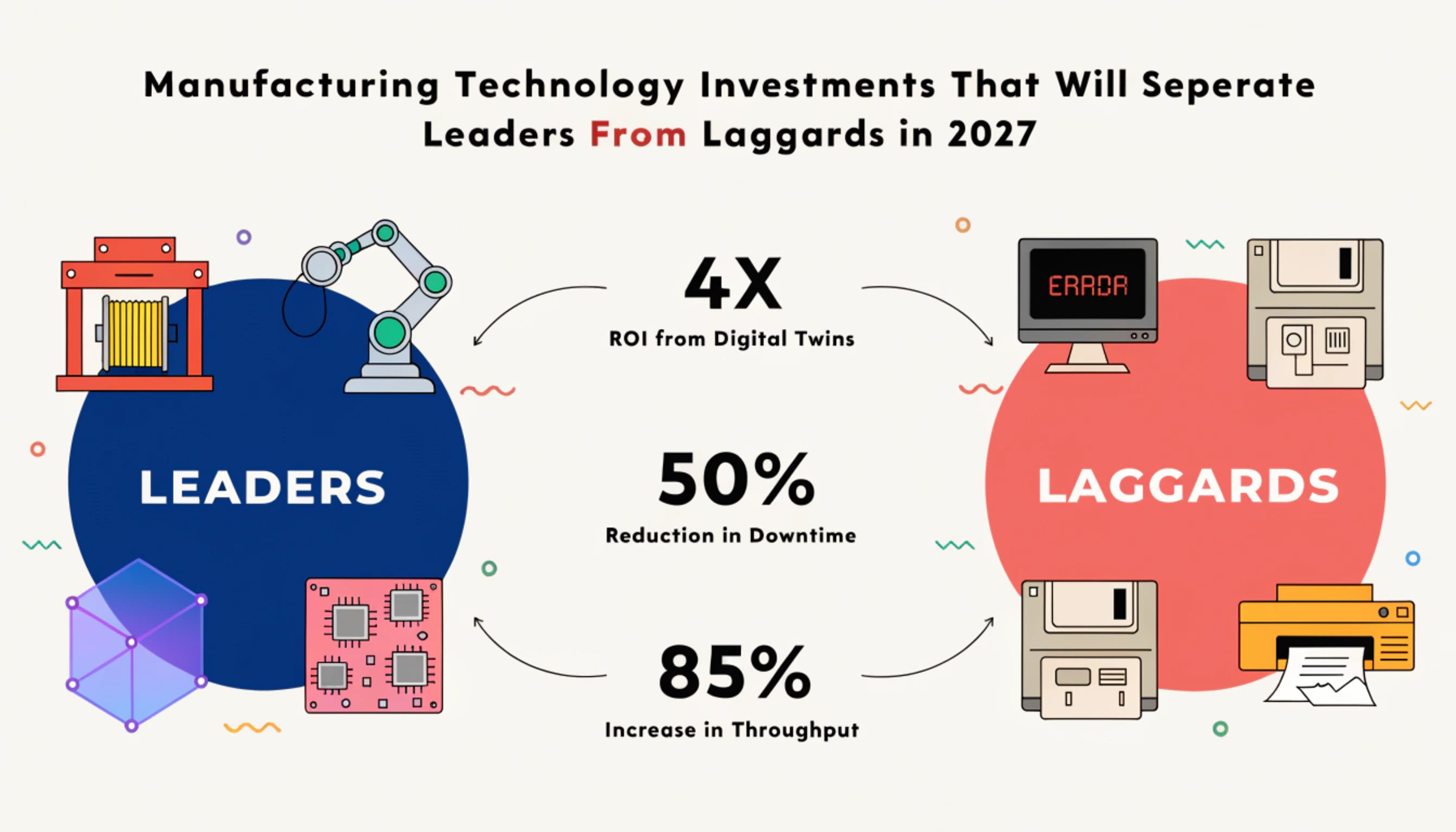 Manufacturing Technology Investments That Will Seperate Leaders From Laggards in 2027

LEADERS

4X
ROI from Digital Twins

50%
Reduction in Downtime

85%
Increase in Throughput

ERROR

LAGGARDS